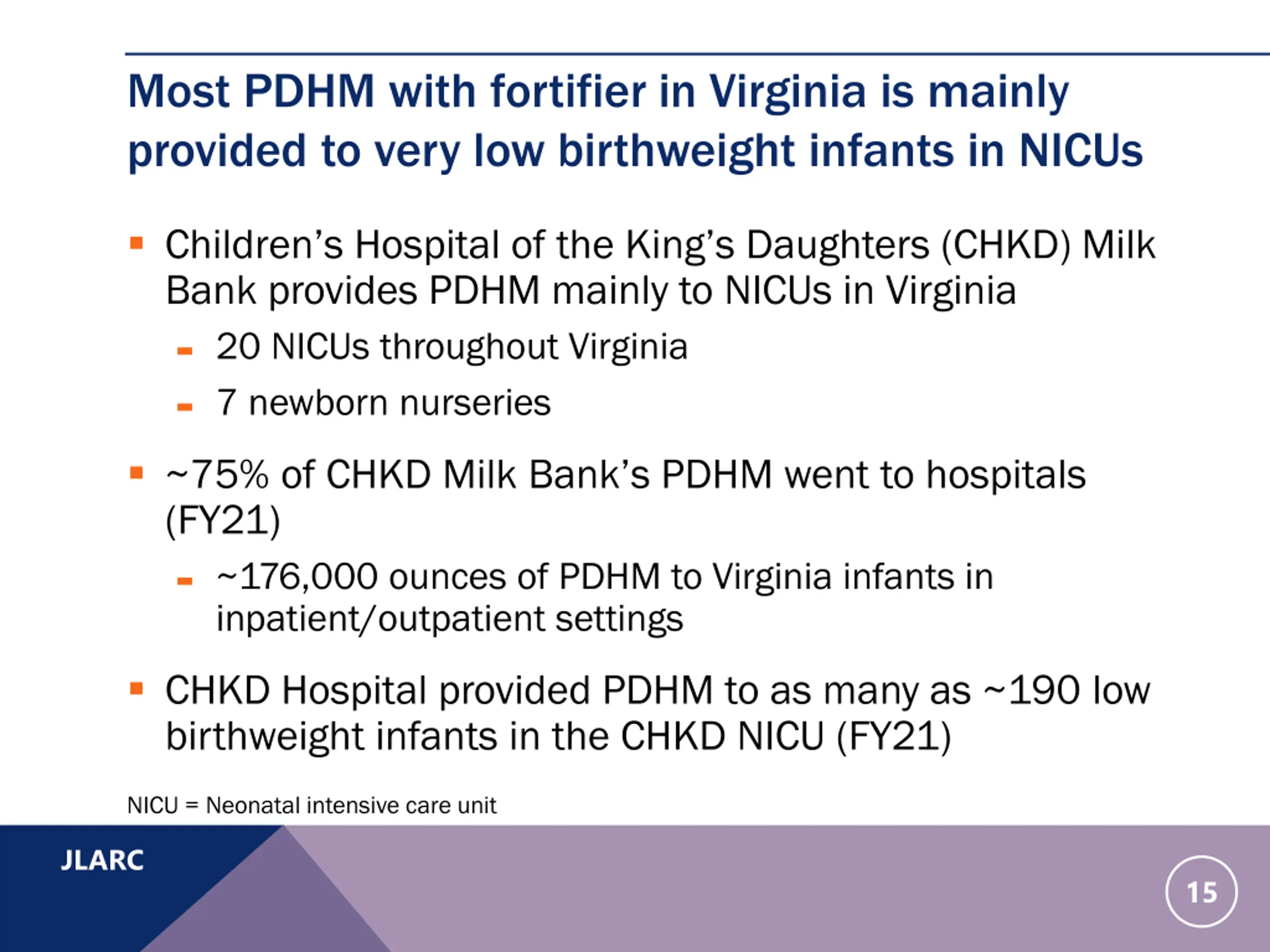 Most PDHM with fortifier in Virginia is mainly provided to very low birthweight infants in NICUs

▪ Children's Hospital of the King's Daughters (CHKD) Milk Bank provides PDHM mainly to NICUs in Virginia
 – 20 NICUs throughout Virginia
 – 7 newborn nurseries

▪ ~75% of CHKD Milk Bank's PDHM went to hospitals (FY21)
 – ~176,000 ounces of PDHM to Virginia infants in inpatient/outpatient settings

▪ CHKD Hospital provided PDHM to as many as ~190 low birthweight infants in the CHKD NICU (FY21)

NICU = Neonatal intensive care unit

JLARC

15